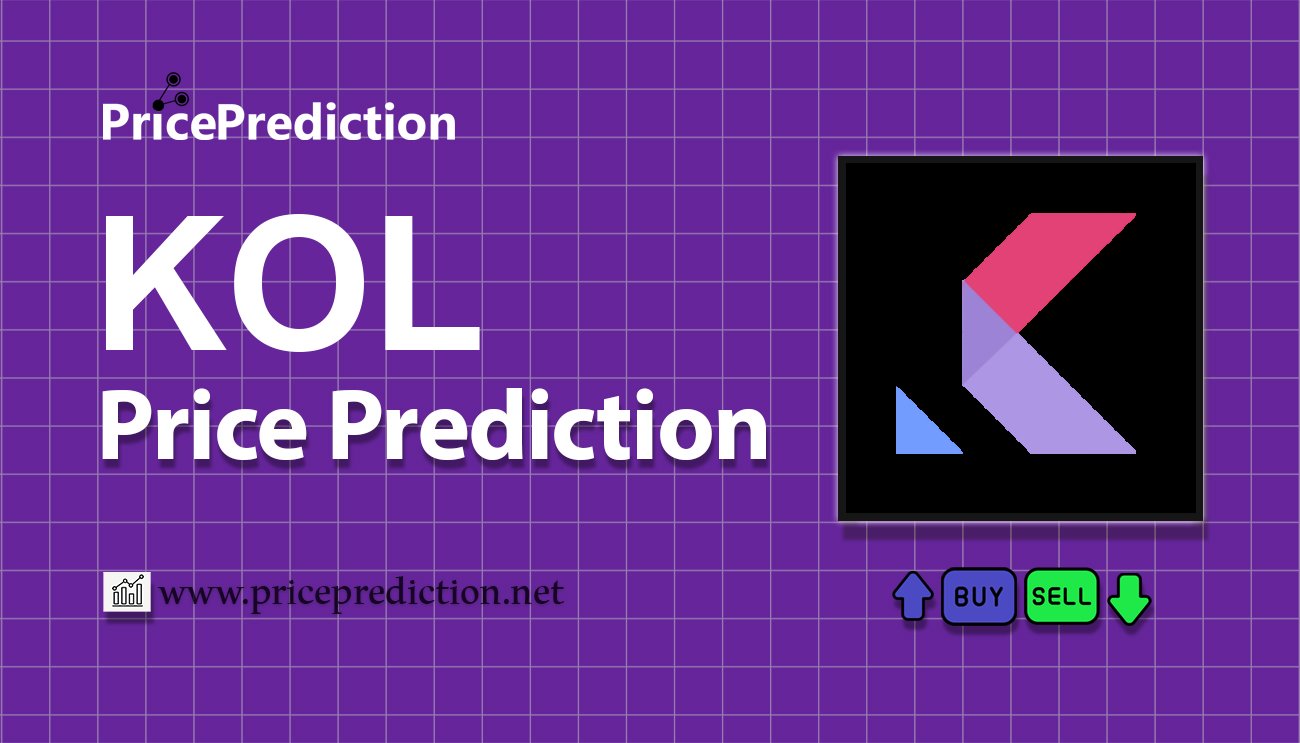 PricePrediction

KOL
Price Prediction

www.priceprediction.net

BUY SELL